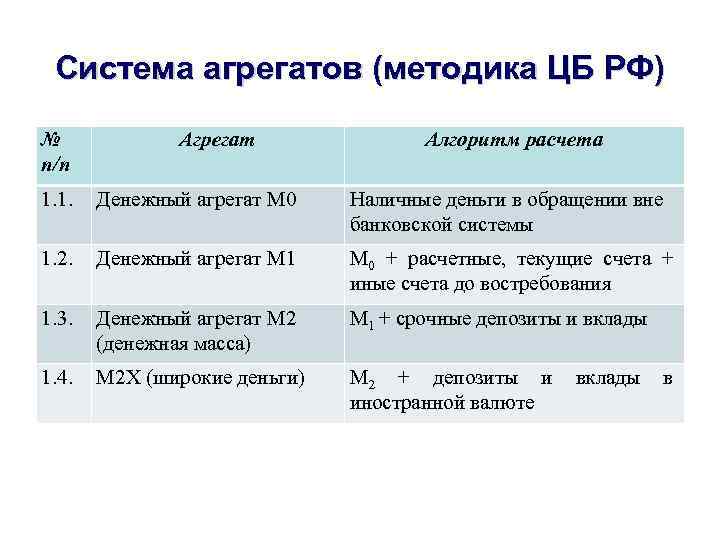 Система агрегатов (методика ЦБ РФ)

| № п/п | Агрегат | Алгоритм расчета |
|---|---|---|
| 1.1. | Денежный агрегат М0 | Наличные деньги в обращении вне банковской системы |
| 1.2. | Денежный агрегат М1 | $M_0$ + расчетные, текущие счета + иные счета до востребования |
| 1.3. | Денежный агрегат М2 (денежная масса) | $M_1$ + срочные депозиты и вклады |
| 1.4. | М2Х (широкие деньги) | $M_2$ + депозиты и вклады в иностранной валюте |